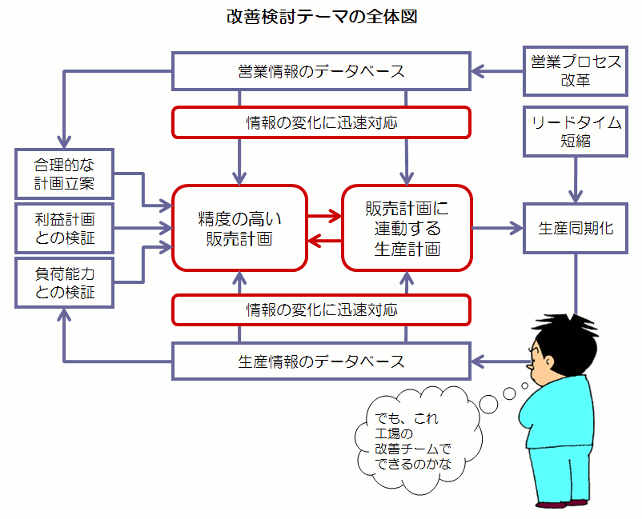 改善検討テーマの全体図

営業情報のデータベース

営業プロセス改革

情報の変化に迅速対応

リードタイム短縮

合理的な計画立案

利益計画との検証

負荷能力との検証

精度の高い販売計画

販売計画に連動する生産計画

生産同期化

情報の変化に迅速対応

生産情報のデータベース

でも、これ工場の改善チームでできるのかな